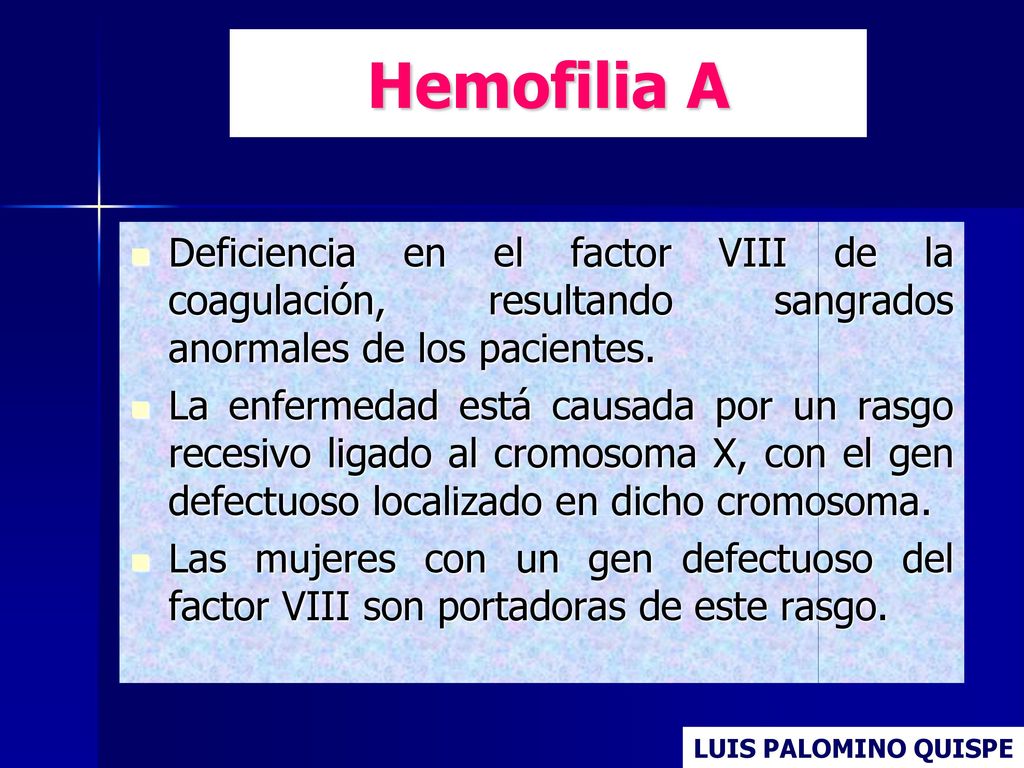 Hemofilia A

Deficiencia en el factor VIII de la coagulación, resultando sangrados anormales de los pacientes.

La enfermedad está causada por un rasgo recesivo ligado al cromosoma X, con el gen defectuoso localizado en dicho cromosoma.

Las mujeres con un gen defectuoso del factor VIII son portadoras de este rasgo.

LUIS PALOMINO QUISPE